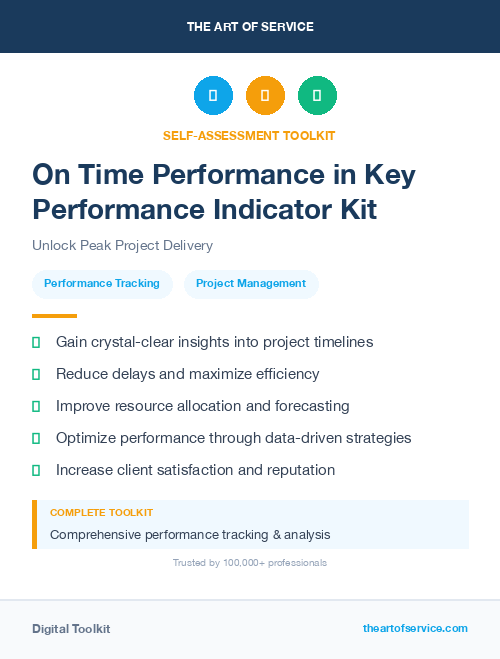 THE ART OF SERVICE

SELF-ASSESSMENT TOOLKIT

On Time Performance in Key Performance Indicator Kit

Unlock Peak Project Delivery

Performance Tracking

Project Management

Gain crystal-clear insights into project timelines

Reduce delays and maximize efficiency

Improve resource allocation and forecasting

Optimize performance through data-driven strategies

Increase client satisfaction and reputation

COMPLETE TOOLKIT

Comprehensive performance tracking & analysis

Trusted by 100,000+ professionals

Digital Toolkit

theartofservice.com